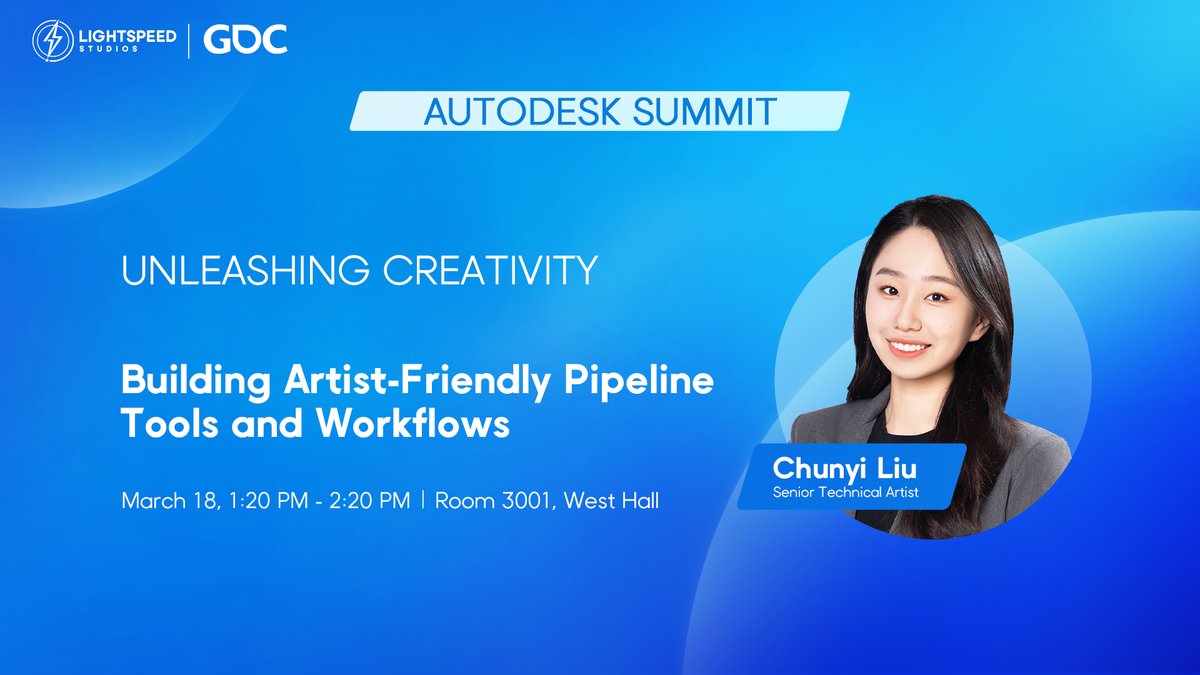 LIGHTSPEED STUDIOS | GDC

AUTODESK SUMMIT

UNLEASHING CREATIVITY

Building Artist-Friendly Pipeline Tools and Workflows

March 18, 1:20 PM - 2:20 PM | Room 3001, West Hall

Chunyi Liu
Senior Technical Artist